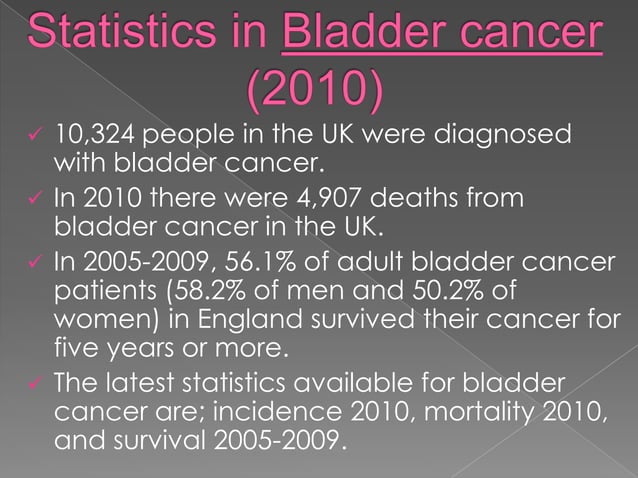 Statistics in Bladder cancer (2010)

✓ 10,324 people in the UK were diagnosed with bladder cancer.

✓ In 2010 there were 4,907 deaths from bladder cancer in the UK.

✓ In 2005-2009, 56.1% of adult bladder cancer patients (58.2% of men and 50.2% of women) in England survived their cancer for five years or more.

✓ The latest statistics available for bladder cancer are; incidence 2010, mortality 2010, and survival 2005-2009.